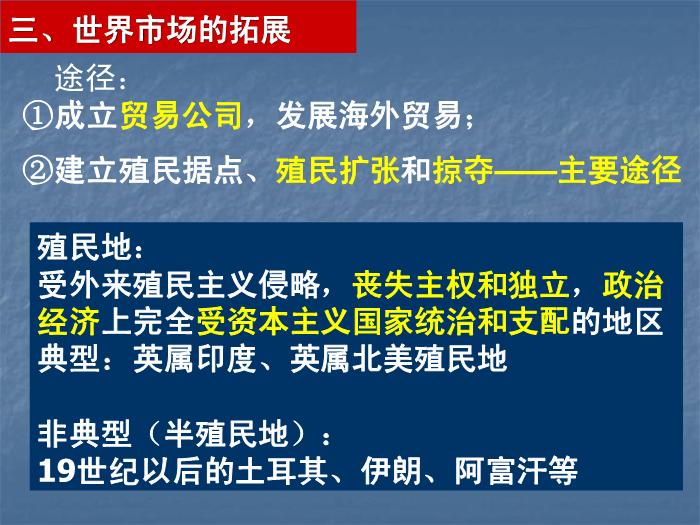 三、世界市场的拓展

途径：

①成立贸易公司，发展海外贸易；

②建立殖民据点、殖民扩张和掠夺——主要途径

殖民地：
受外来殖民主义侵略，丧失主权和独立，政治经济上完全受资本主义国家统治和支配的地区
典型：英属印度、英属北美殖民地

非典型（半殖民地）：
19世纪以后的土耳其、伊朗、阿富汗等